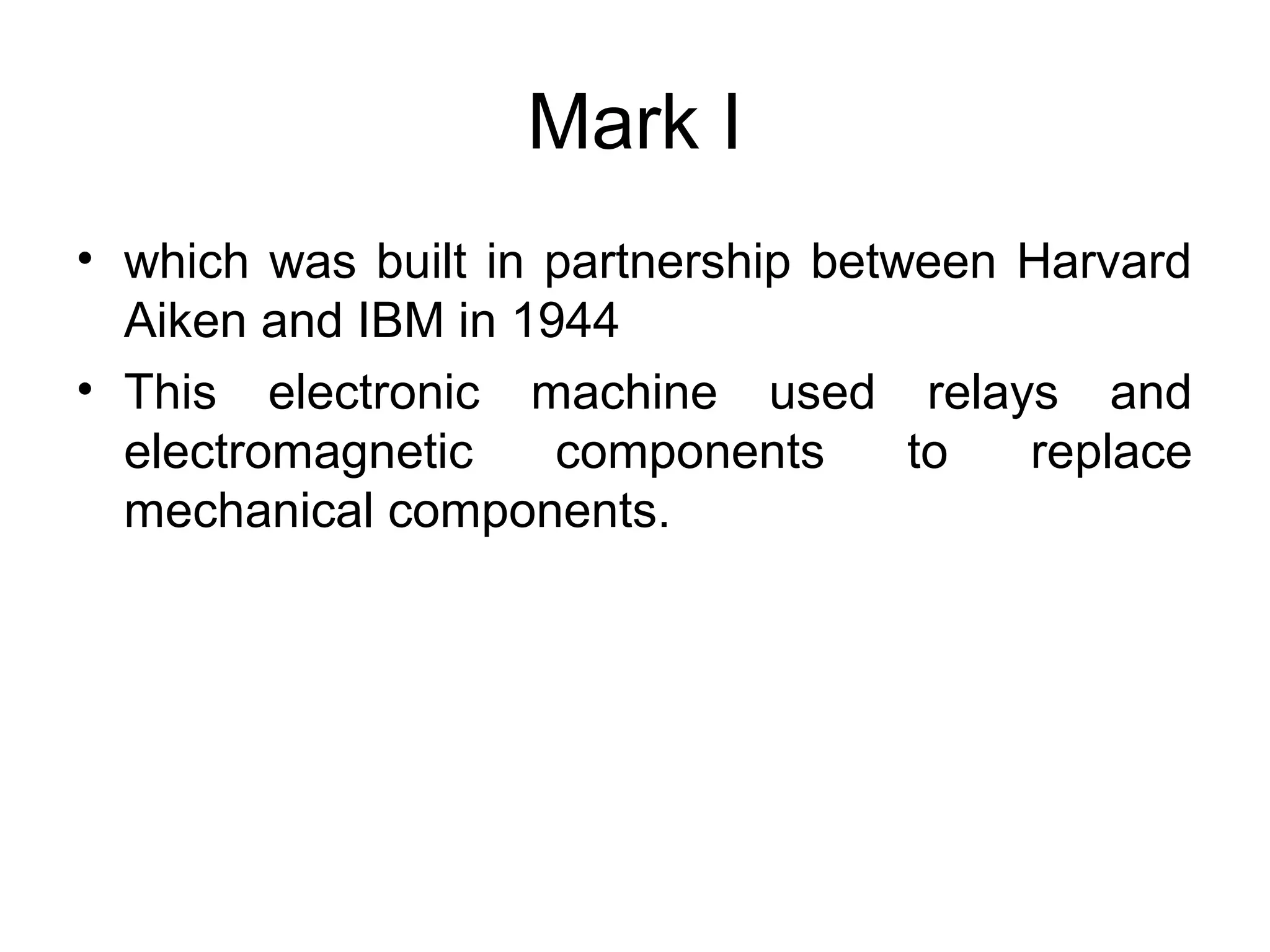 Mark I

• which was built in partnership between Harvard Aiken and IBM in 1944
• This electronic machine used relays and electromagnetic components to replace mechanical components.